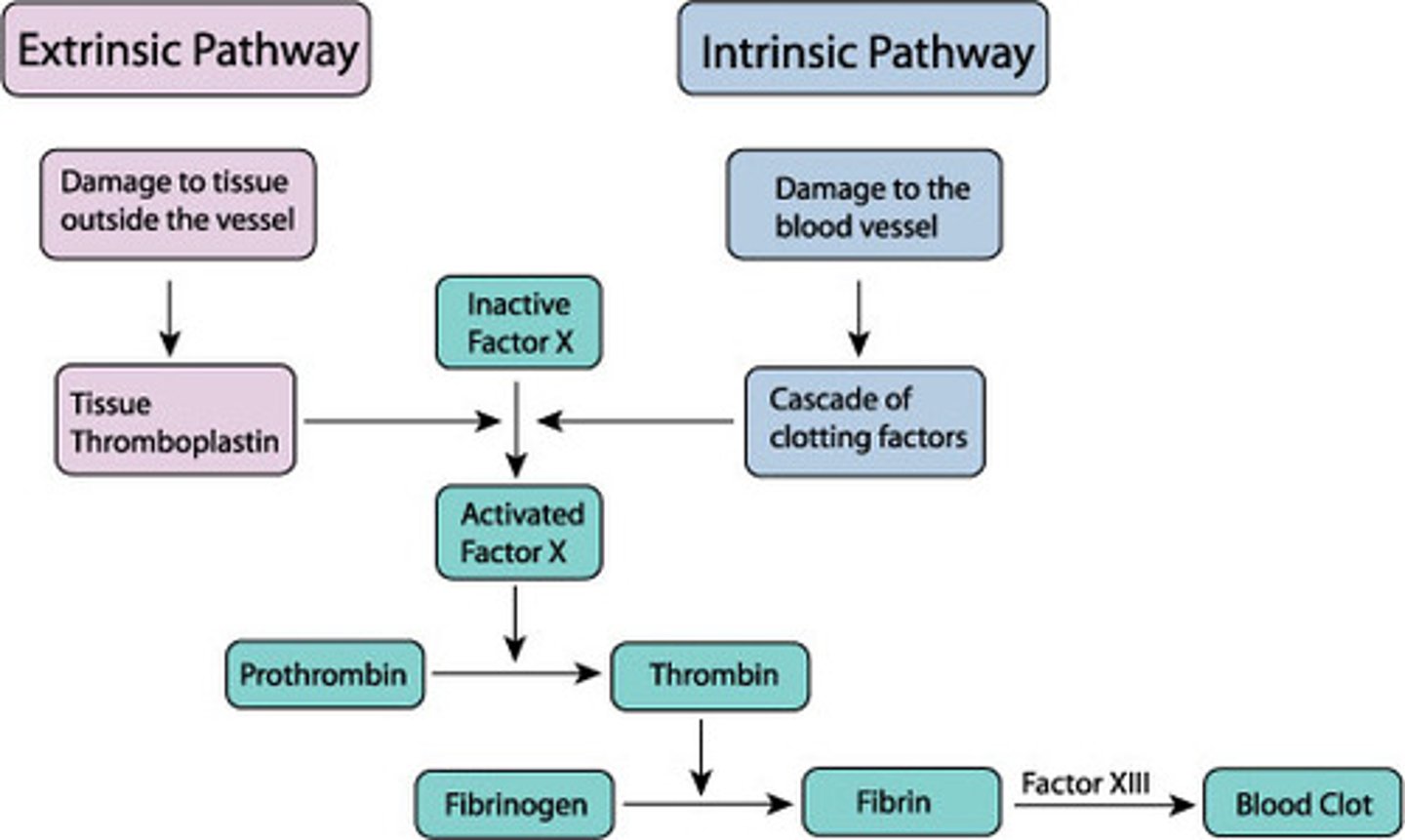 Extrinsic Pathway

Intrinsic Pathway

Damage to tissue outside the vessel

Damage to the blood vessel

Inactive Factor X

Tissue Thromboplastin

Cascade of clotting factors

Activated Factor X

Prothrombin

Thrombin

Fibrinogen

Fibrin

Factor XIII

Blood Clot